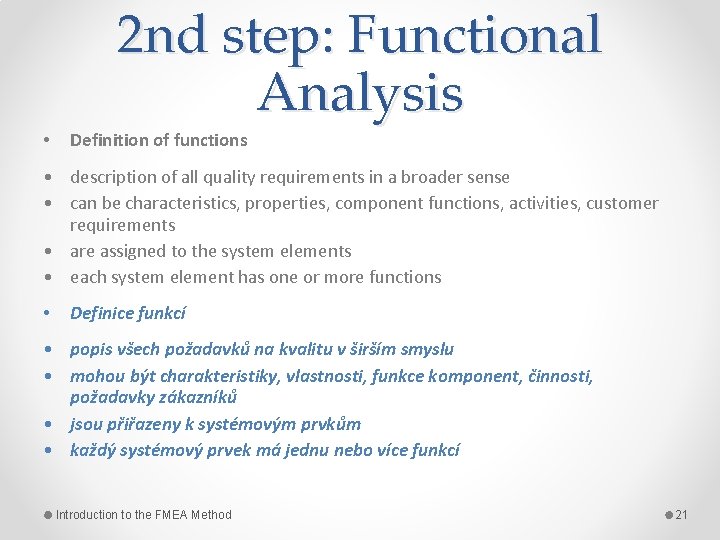 2nd step: Functional Analysis

• Definition of functions

• description of all quality requirements in a broader sense
• can be characteristics, properties, component functions, activities, customer requirements
• are assigned to the system elements
• each system element has one or more functions

• Definice funkcí

• popis všech požadavků na kvalitu v širším smyslu
• mohou být charakteristiky, vlastnosti, funkce komponent, činnosti, požadavky zákazníků
• jsou přiřazeny k systémovým prvkům
• každý systémový prvek má jednu nebo více funkcí

Introduction to the FMEA Method

21